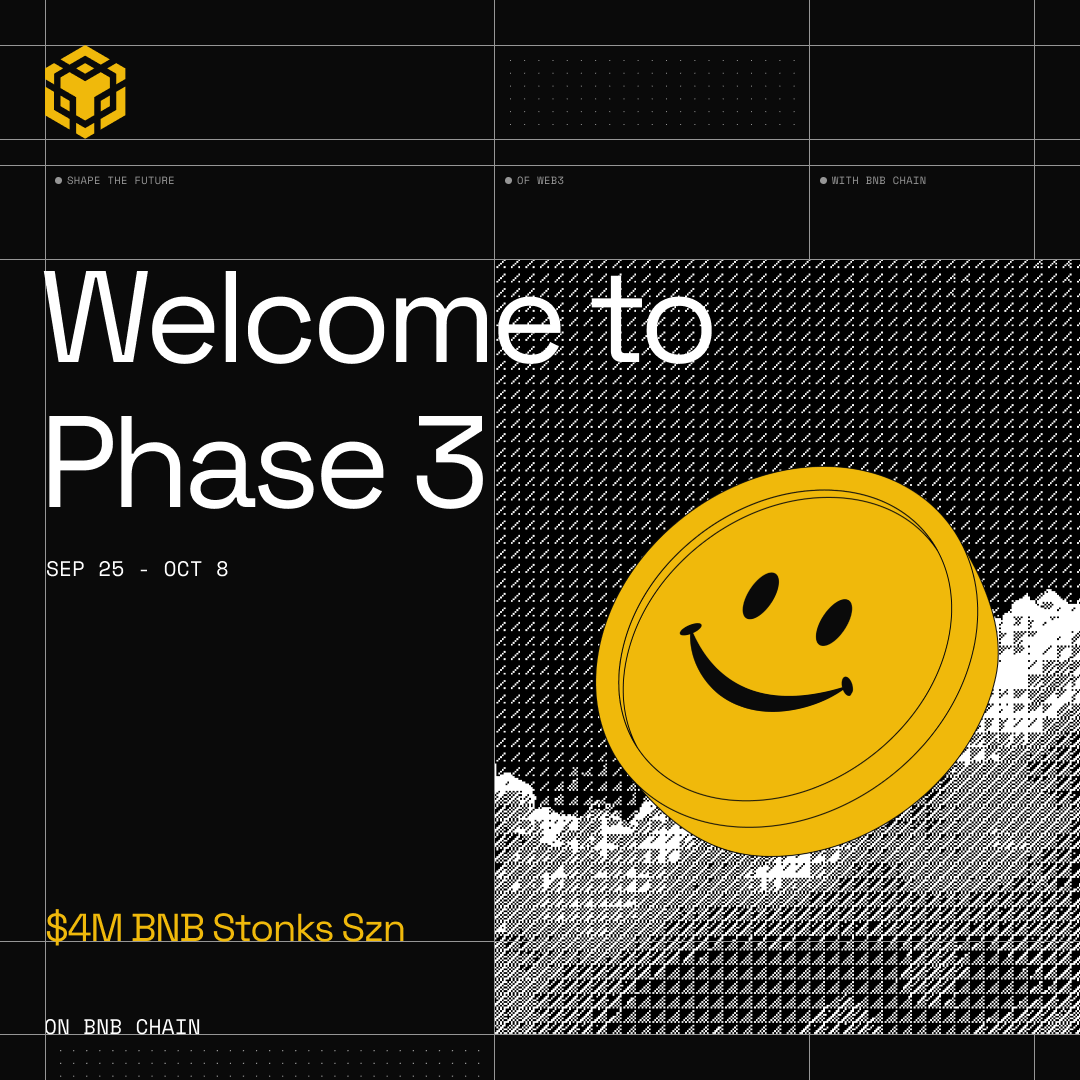 SHAPE THE FUTURE

OF WEB3

WITH BNB CHAIN

Welcome to Phase 3

SEP 25 - OCT 8

$4M BNB Stonks Szn

ON BNB CHAIN